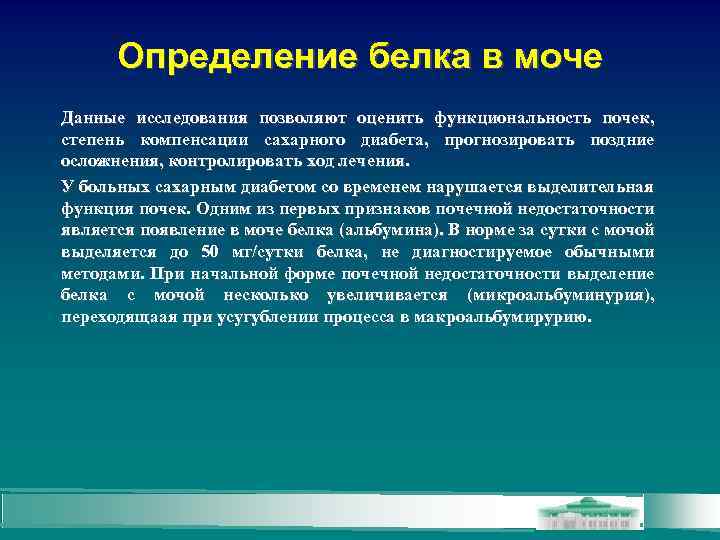 Определение белка в моче

Данные исследования позволяют оценить функциональность почек, степень компенсации сахарного диабета, прогнозировать поздние осложнения, контролировать ход лечения.

У больных сахарным диабетом со временем нарушается выделительная функция почек. Одним из первых признаков почечной недостаточности является появление в моче белка (альбумина). В норме за сутки с мочой выделяется до 50 мг/сутки белка, не диагностируемое обычными методами. При начальной форме почечной недостаточности выделение белка с мочой несколько увеличивается (микроальбуминурия), переходящаая при усугублении процесса в макроальбумирурию.